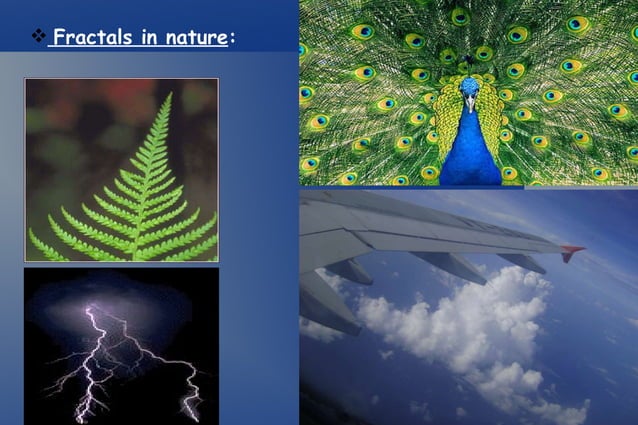 ❖ Fractals in nature: